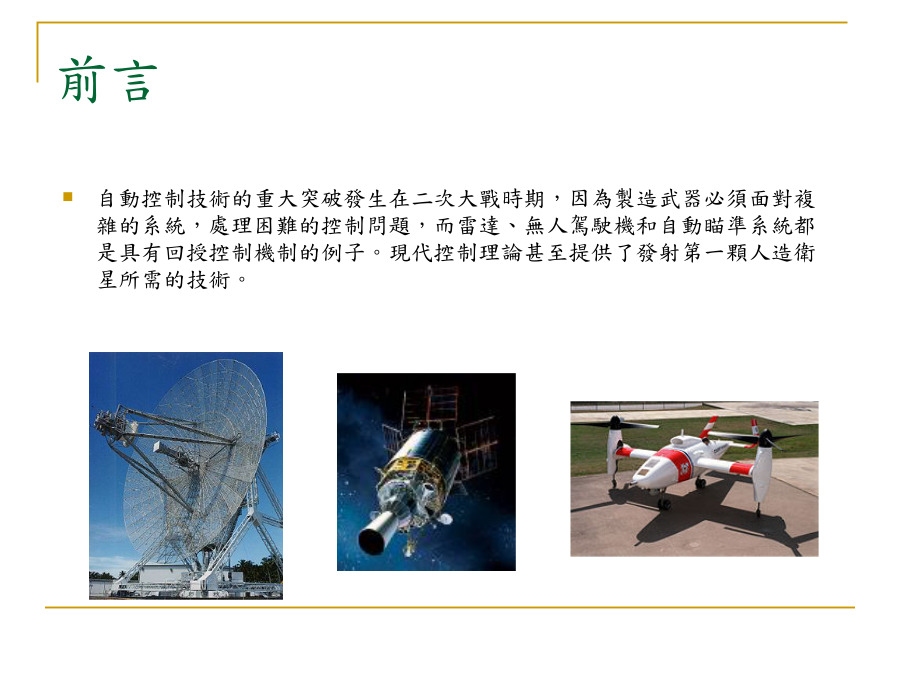 前言

自動控制技術的重大突破發生在二次大戰時期，因為製造武器必須面對複雜的系統，處理困難的控制問題，而雷達、無人駕駛機和自動瞄準系統都是具有回授控制機制的例子。現代控制理論甚至提供了發射第一顆人造衛星所需的技術。